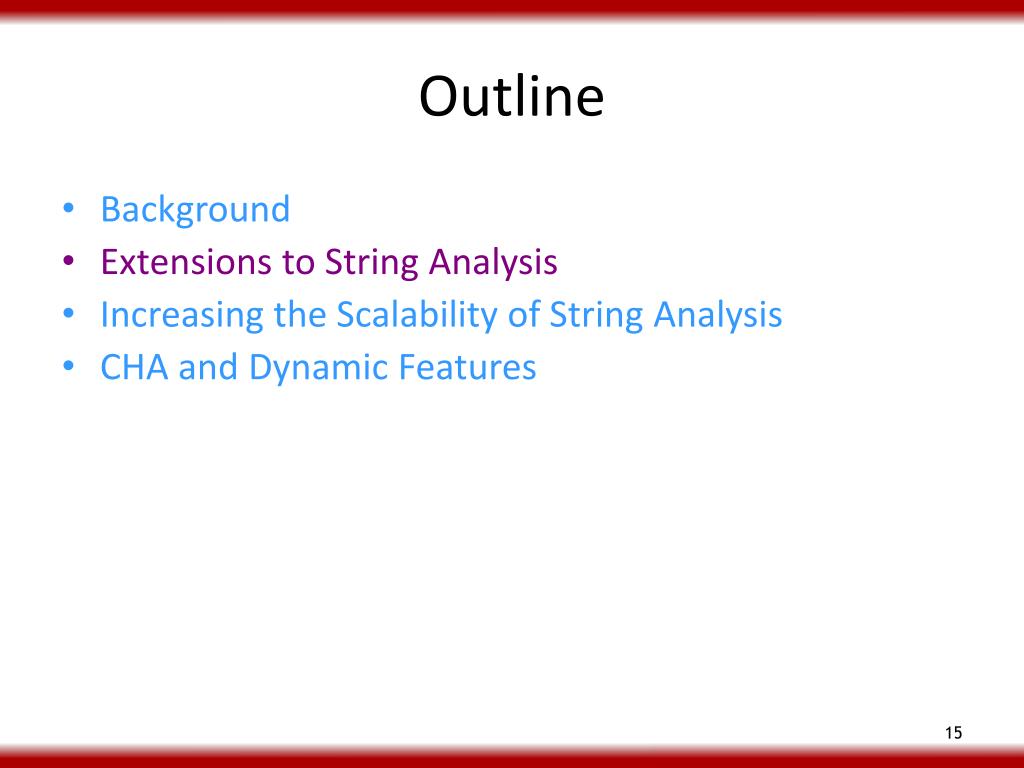 Outline

• Background
• Extensions to String Analysis
• Increasing the Scalability of String Analysis
• CHA and Dynamic Features

15